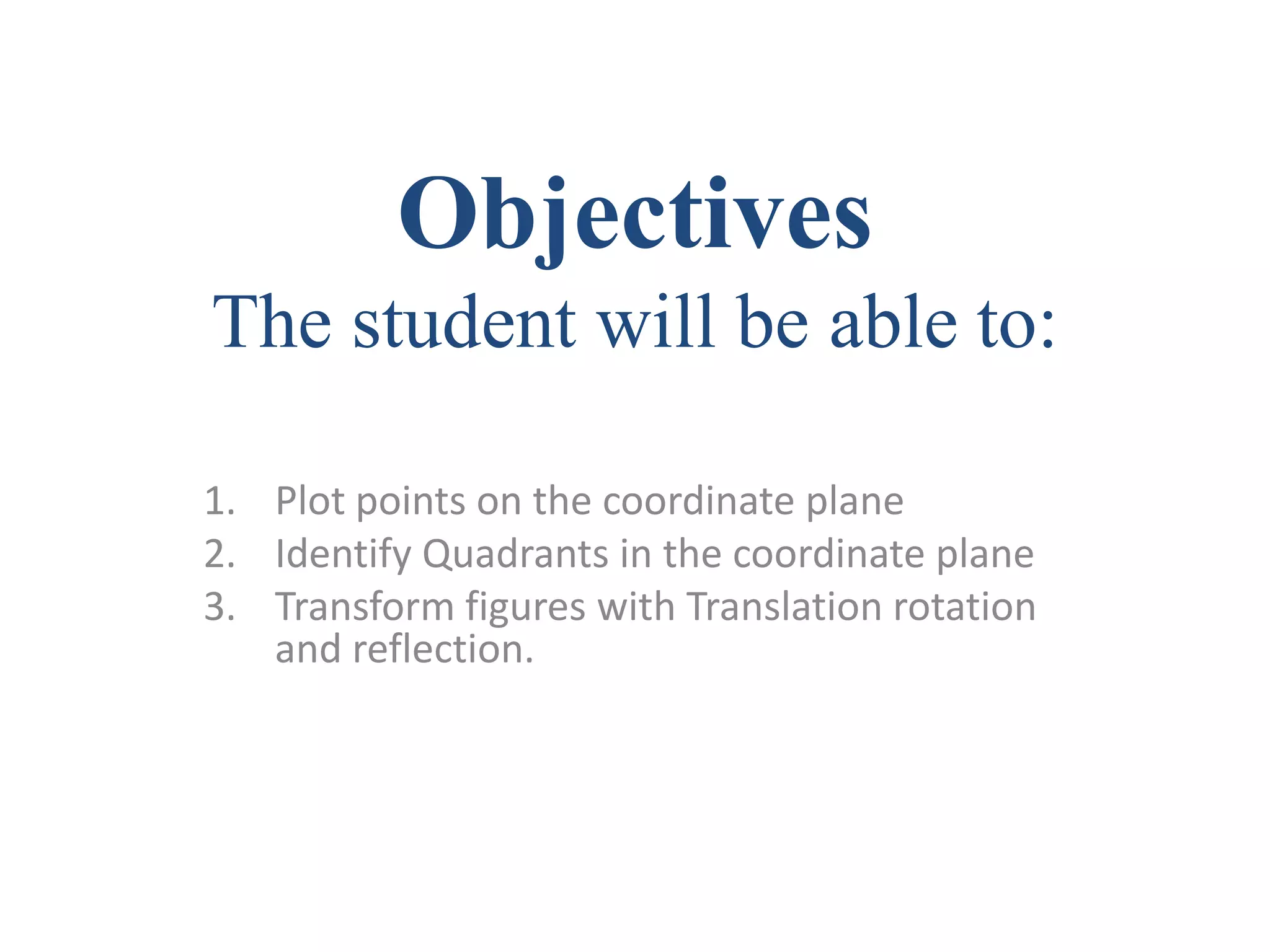 Objectives
The student will be able to:

1. Plot points on the coordinate plane
2. Identify Quadrants in the coordinate plane
3. Transform figures with Translation rotation and reflection.